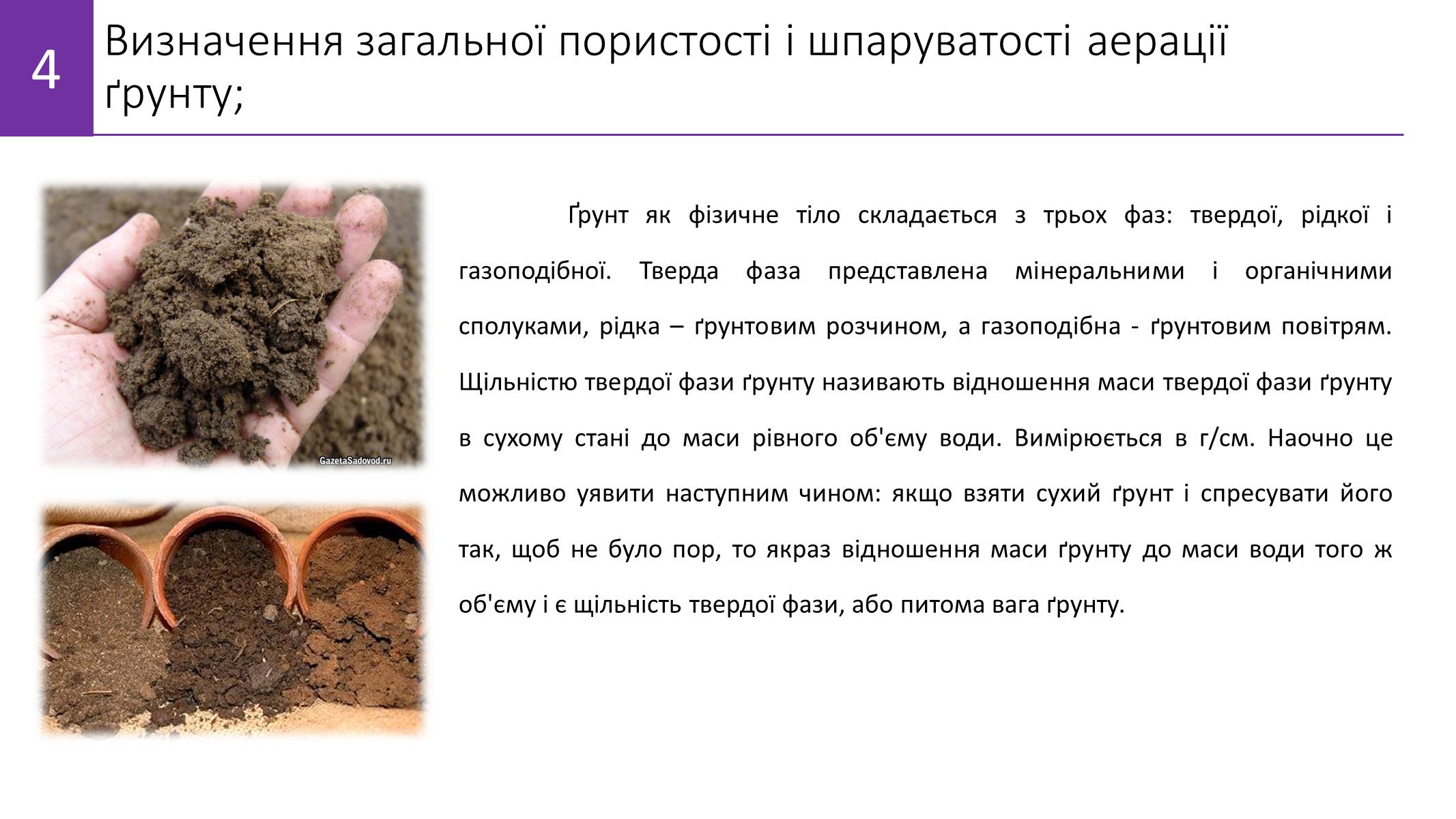 4

Визначення загальної пористості і шпаруватості аерації ґрунту;

GazetaSadovod.ru

Ґрунт як фізичне тіло складається з трьох фаз: твердої, рідкої і газоподібної. Тверда фаза представлена мінеральними і органічними сполуками, рідка – ґрунтовим розчином, а газоподібна - ґрунтовим повітрям. Щільністю твердої фази ґрунту називають відношення маси твердої фази ґрунту в сухому стані до маси рівного об'єму води. Вимірюється в г/см. Наочно це можливо уявити наступним чином: якщо взяти сухий ґрунт і спресувати його так, щоб не було пор, то якраз відношення маси ґрунту до маси води того ж об'єму і є щільність твердої фази, або питома вага ґрунту.